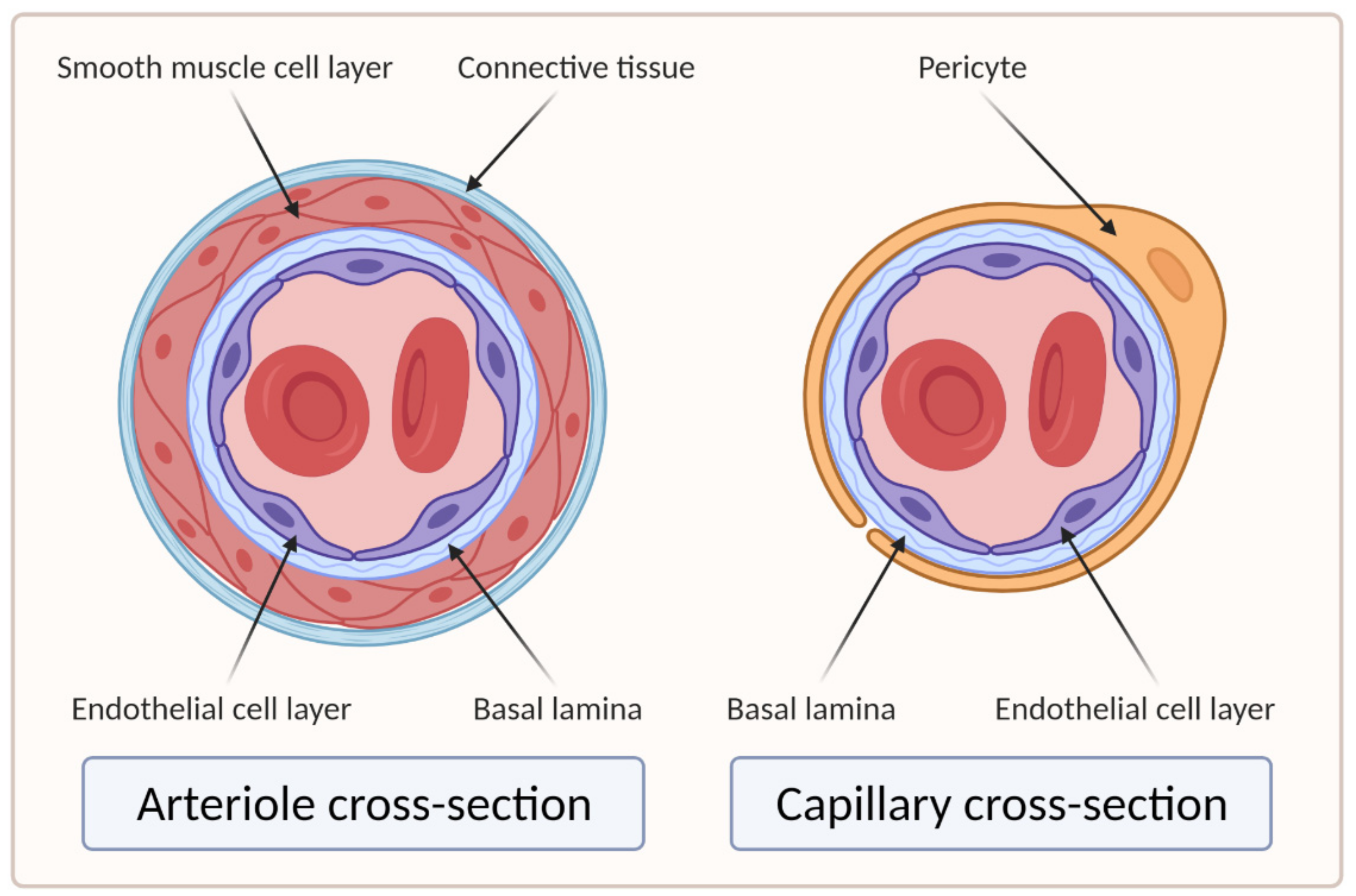 Smooth muscle cell layer

Connective tissue

Pericyte

Endothelial cell layer

Basal lamina

Basal lamina

Endothelial cell layer

Arteriole cross-section

Capillary cross-section